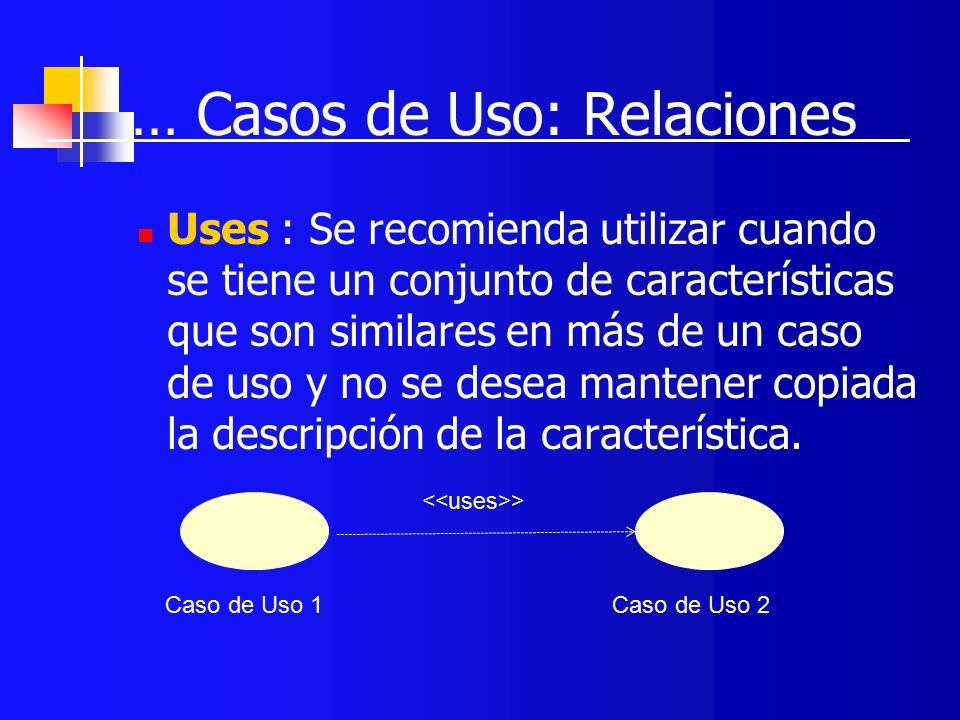 … Casos de Uso: Relaciones

Uses : Se recomienda utilizar cuando se tiene un conjunto de características que son similares en más de un caso de uso y no se desea mantener copiada la descripción de la característica.

<<uses>>

Caso de Uso 1

Caso de Uso 2